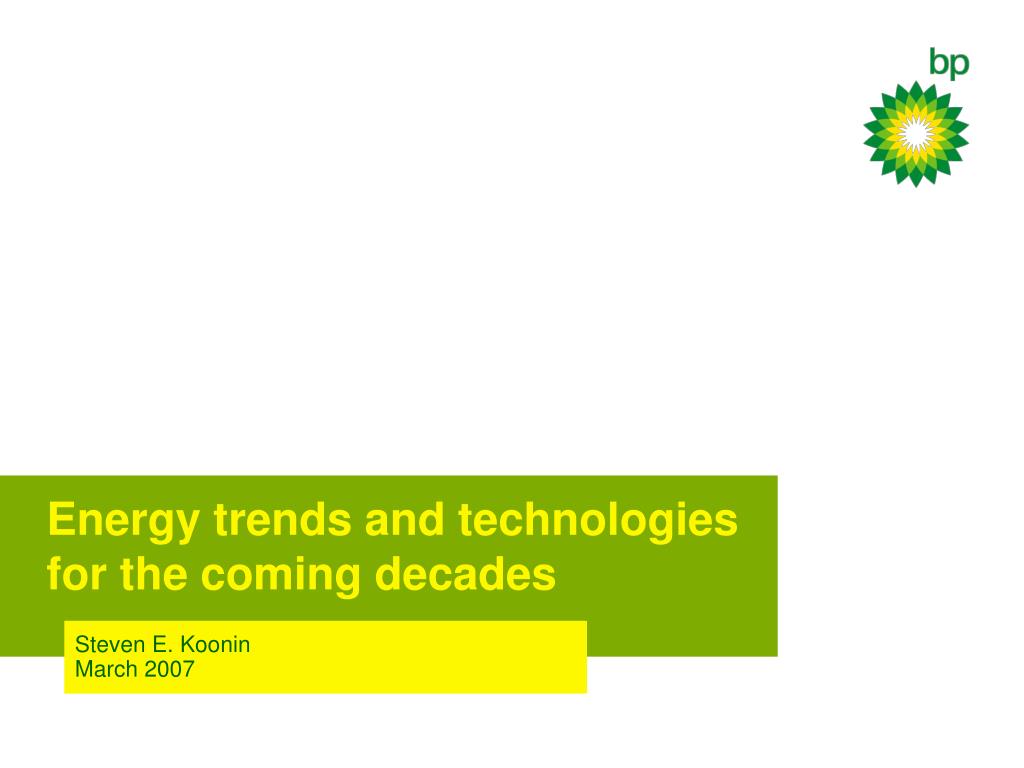 bp

Energy trends and technologies for the coming decades

Steven E. Koonin
March 2007